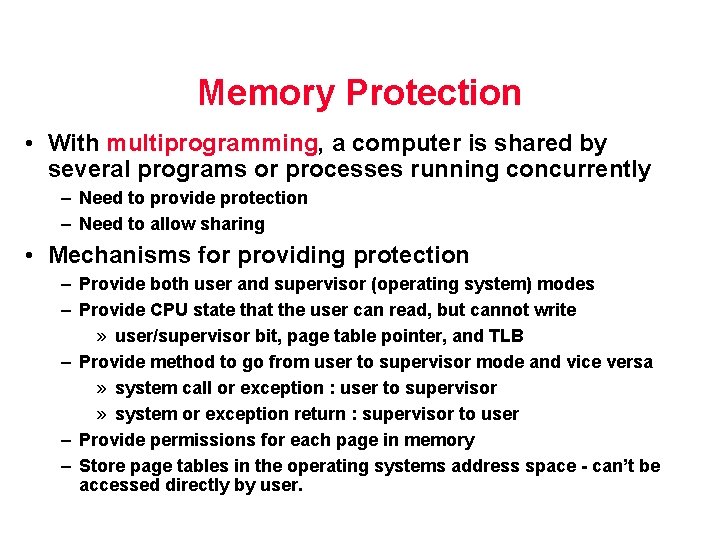 Memory Protection

• With multiprogramming, a computer is shared by several programs or processes running concurrently

– Need to provide protection

– Need to allow sharing

• Mechanisms for providing protection

– Provide both user and supervisor (operating system) modes

– Provide CPU state that the user can read, but cannot write

» user/supervisor bit, page table pointer, and TLB

– Provide method to go from user to supervisor mode and vice versa

» system call or exception : user to supervisor

» system or exception return : supervisor to user

– Provide permissions for each page in memory

– Store page tables in the operating systems address space - can't be accessed directly by user.